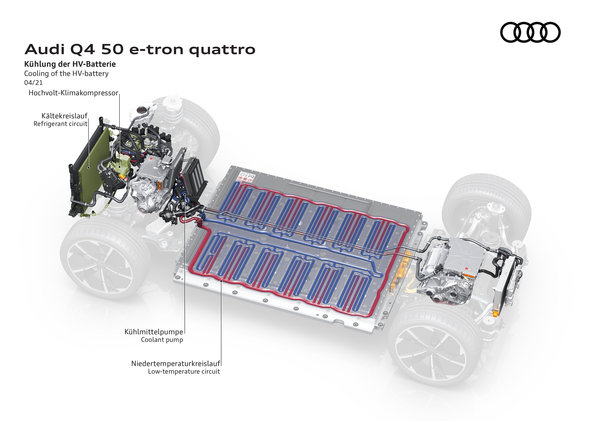 Audi Q4 50 e-tron quattro
Kühlung der HV-Batterie
Cooling of the HV-battery
04/21

Hochvolt-Klimakompressor

Kältekreislauf
Refrigerant circuit

Kühlmittelpumpe
Coolant pump

Niedertemperaturkreislauf
Low-temperature circuit